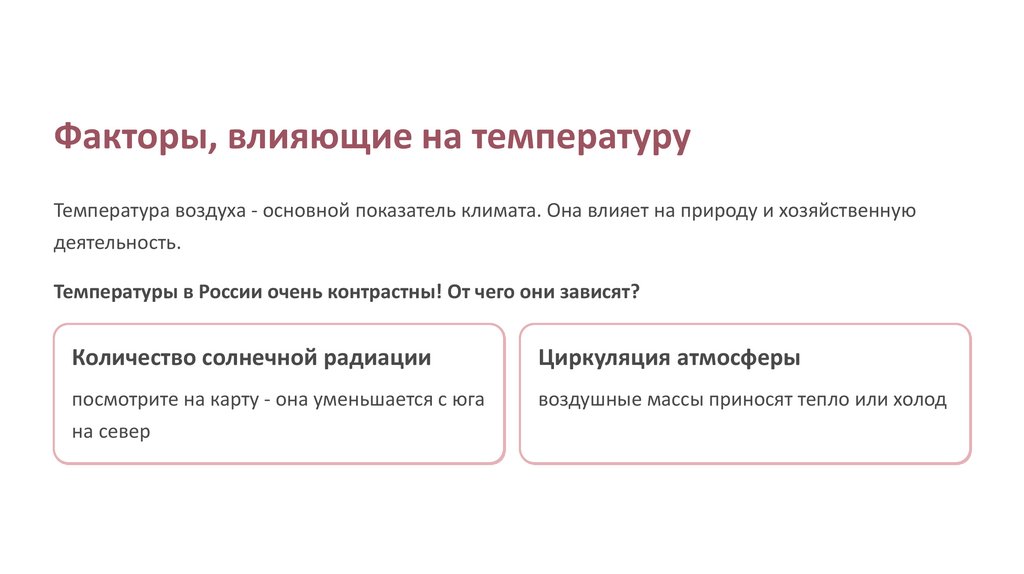 Факторы, влияющие на температуру

Температура воздуха - основной показатель климата. Она влияет на природу и хозяйственную деятельность.

Температуры в России очень контрастны! От чего они зависят?

Количество солнечной радиации

посмотрите на карту - она уменьшается с юга на север

Циркуляция атмосферы

воздушные массы приносят тепло или холод